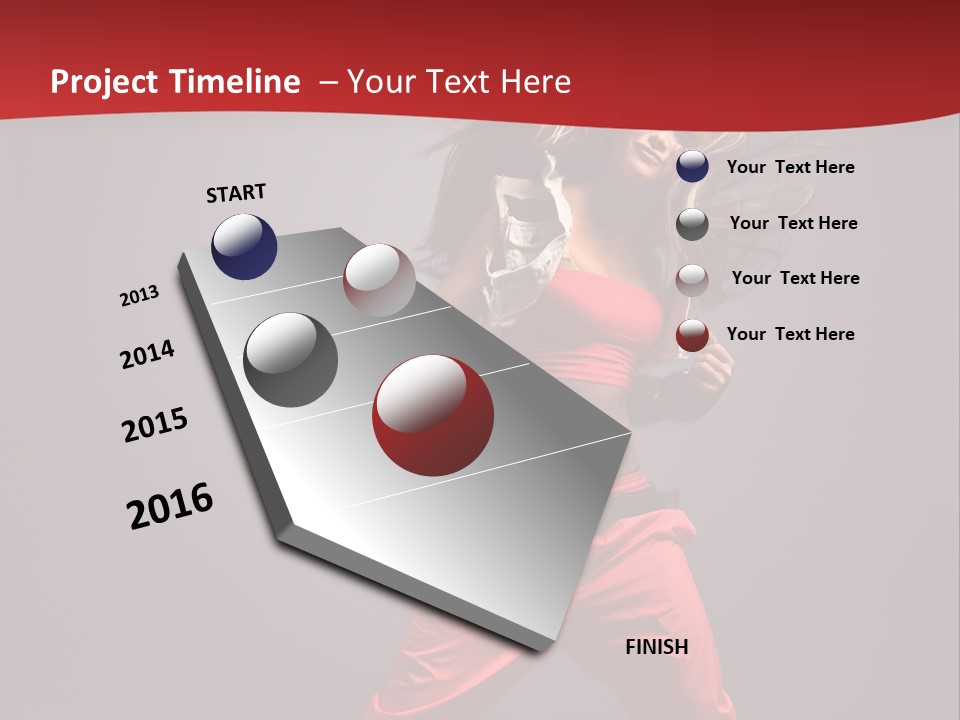 Project Timeline – Your Text Here

START

2013

2014

2015

2016

FINISH

Your Text Here

Your Text Here

Your Text Here

Your Text Here